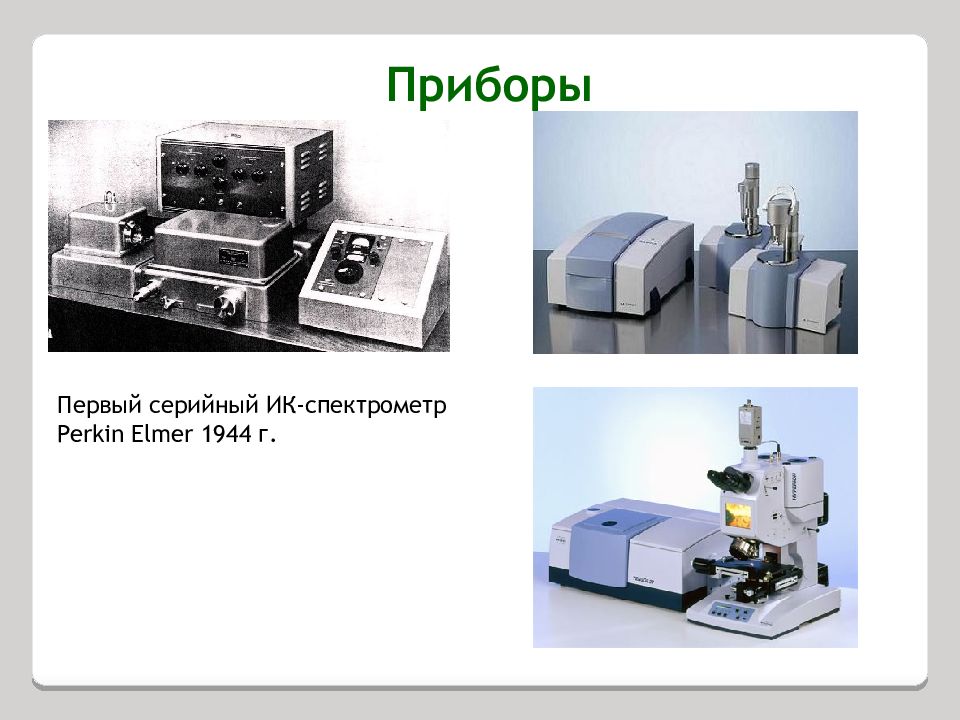 Приборы

Первый серийный ИК-спектрометр Perkin Elmer 1944 г.